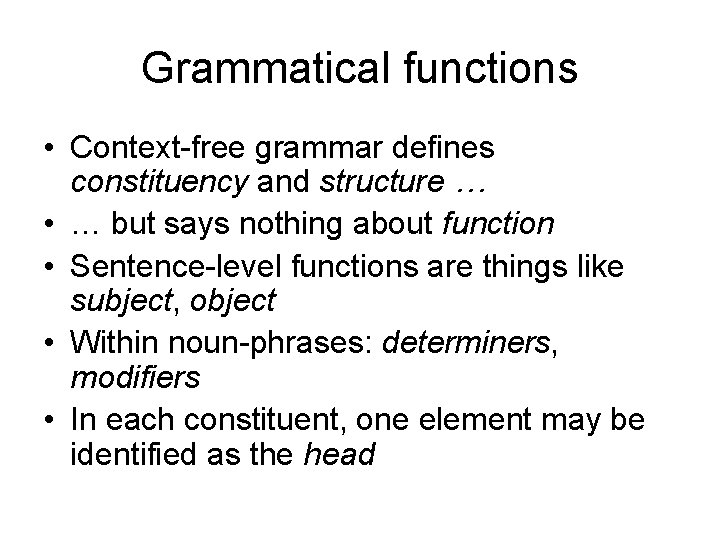 Grammatical functions

• Context-free grammar defines constituency and structure …
• … but says nothing about function
• Sentence-level functions are things like subject, object
• Within noun-phrases: determiners, modifiers
• In each constituent, one element may be identified as the head